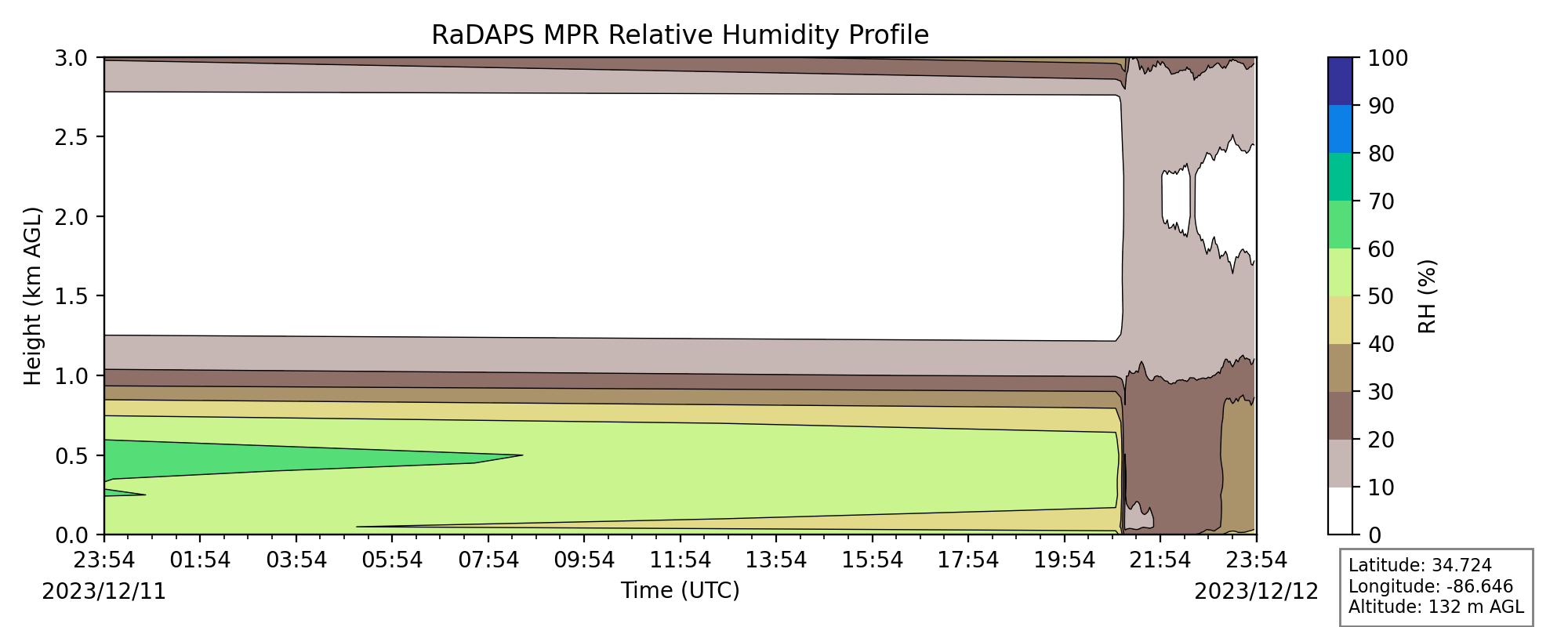 RaDAPS MPR Relative Humidity Profile

Height (km AGL)

3.0
2.5
2.0
1.5
1.0
0.5
0.0

23:54
01:54
03:54
05:54
07:54
09:54
11:54
13:54
15:54
17:54
19:54
21:54
23:54

2023/12/11
Time (UTC)
2023/12/12

100
90
80
70
60
50
40
30
20
10
0

RH (%)

Latitude: 34.724
Longitude: -86.646
Altitude: 132 m AGL